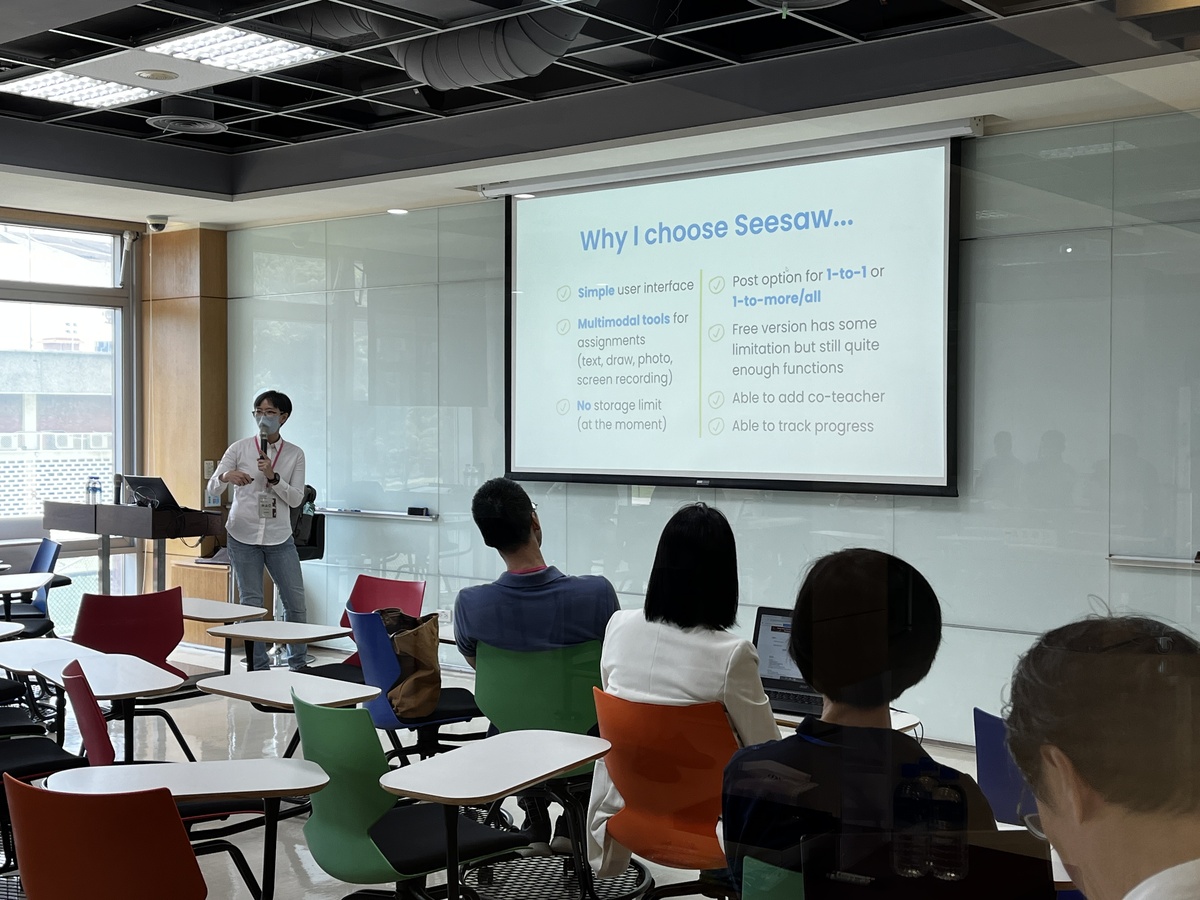 Why I choose Seesaw...

Simple user interface

Multimodal tools for assignments (text, draw, photo, screen recording)

No storage limit (at the moment)

Post option for 1-to-1 or 1-to-more/all

Free version has some limitation but still quite enough functions

Able to add co-teacher

Able to track progress